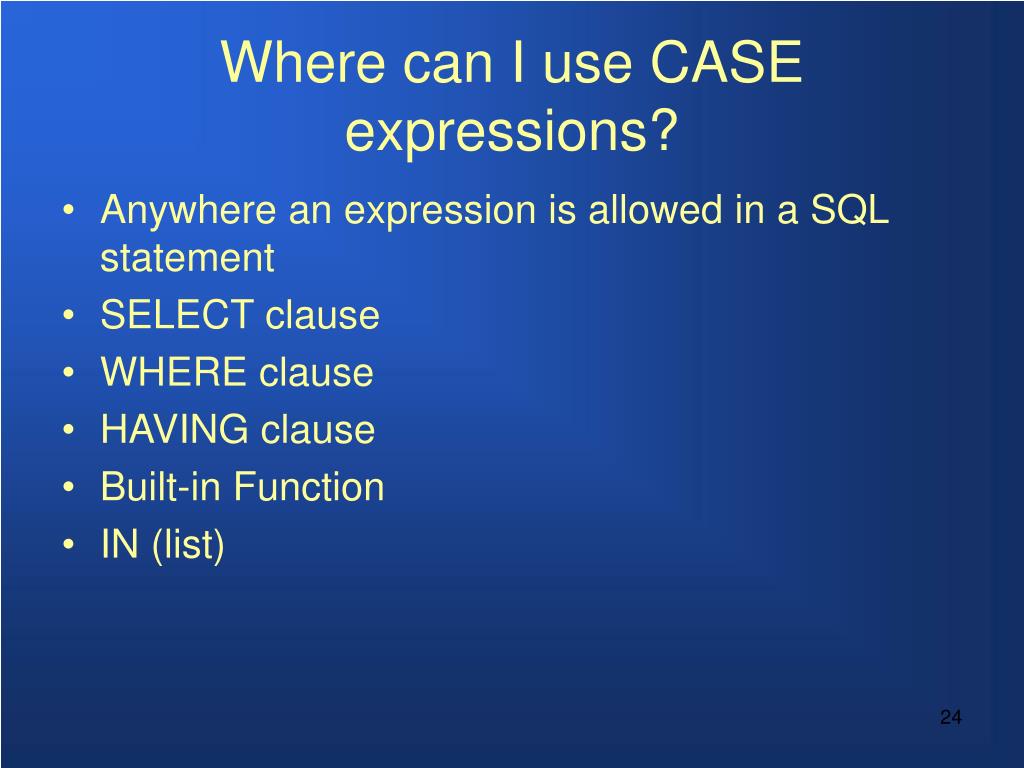 Where can I use CASE expressions?

• Anywhere an expression is allowed in a SQL statement
• SELECT clause
• WHERE clause
• HAVING clause
• Built-in Function
• IN (list)

24